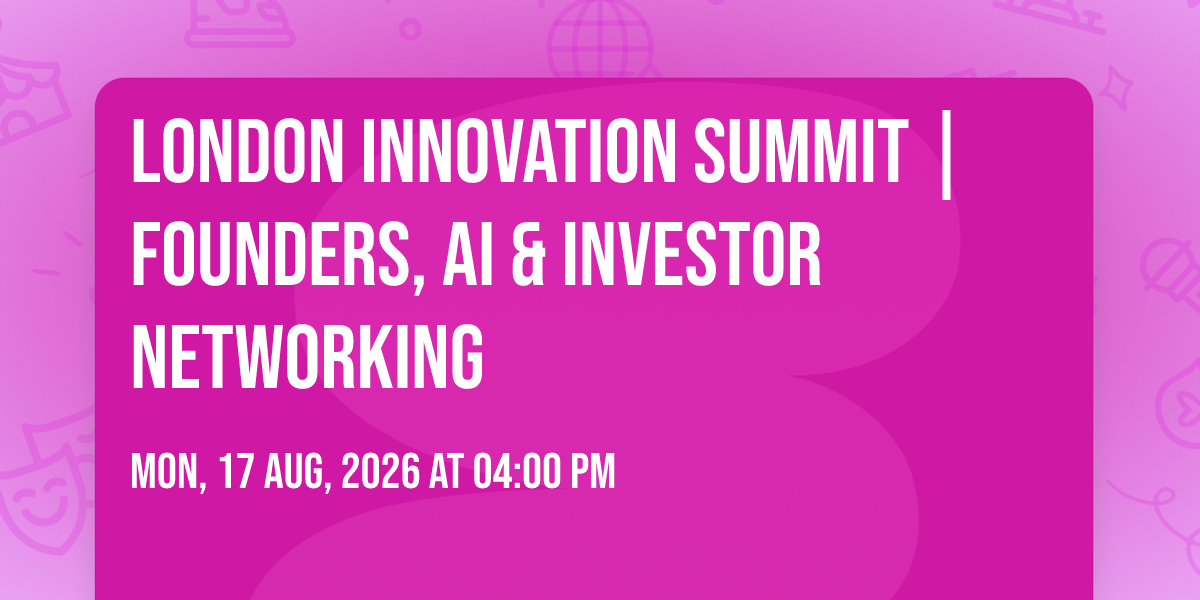 LONDON INNOVATION SUMMIT | FOUNDERS, AI & INVESTOR NETWORKING

MON, 17 AUG, 2026 AT 04:00 PM